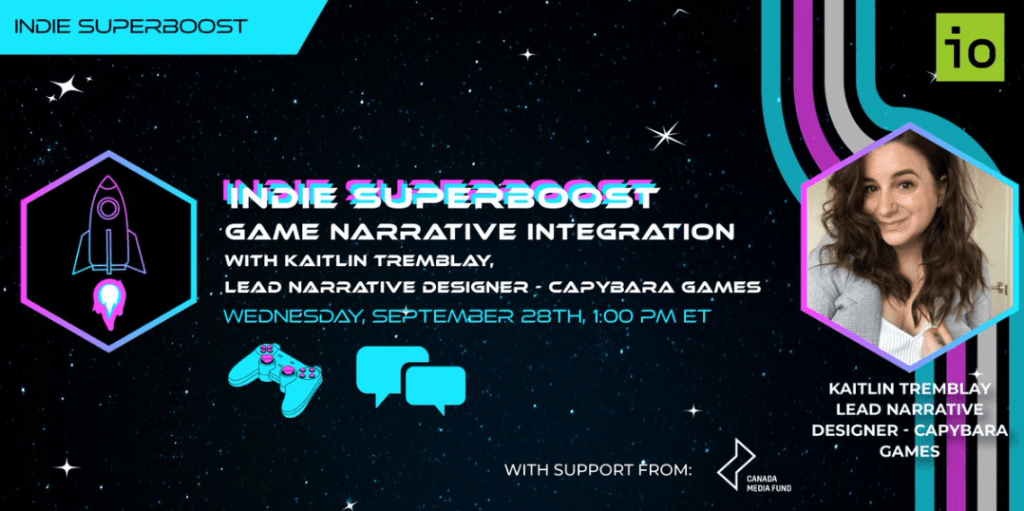 INDIE SUPERBOOST

io

INDIE SUPERBOOST
GAME NARRATIVE INTEGRATION
WITH KAITLIN TREMBLAY,
LEAD NARRATIVE DESIGNER - CAPYBARA GAMES
WEDNESDAY, SEPTEMBER 28TH, 1:00 PM ET

KAITLIN TREMBLAY
LEAD NARRATIVE DESIGNER - CAPYBARA GAMES

WITH SUPPORT FROM:

CANADA MEDIA FUND